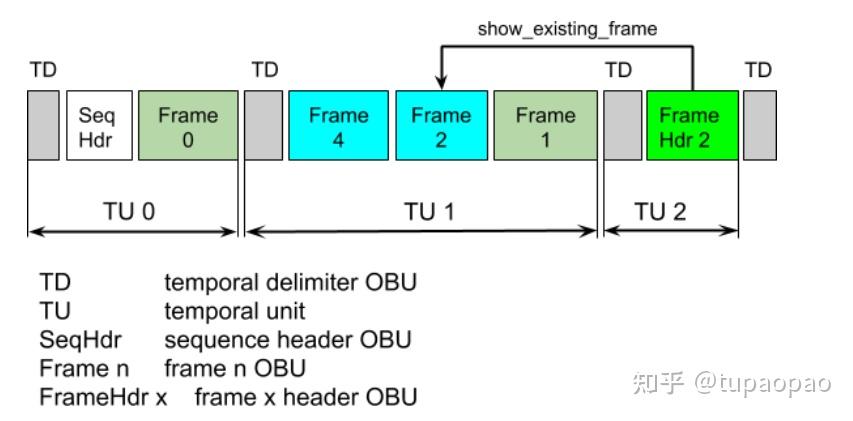 show_existing_frame

TD TD TD TD

Seq Hdr

Frame 0

Frame 4

Frame 2

Frame 1

Frame Hdr 2

TU 0

TU 1

TU 2

TD temporal delimiter OBU
TU temporal unit
SeqHdr sequence header OBU
Frame n frame n OBU
FrameHdr x frame x header OBU

知乎 @tupaopao